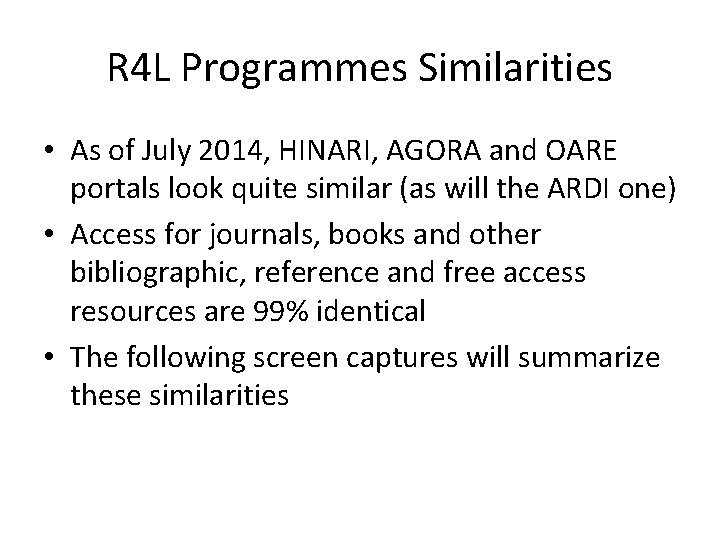 R4L Programmes Similarities

• As of July 2014, HINARI, AGORA and OARE portals look quite similar (as will the ARDI one)
• Access for journals, books and other bibliographic, reference and free access resources are 99% identical
• The following screen captures will summarize these similarities